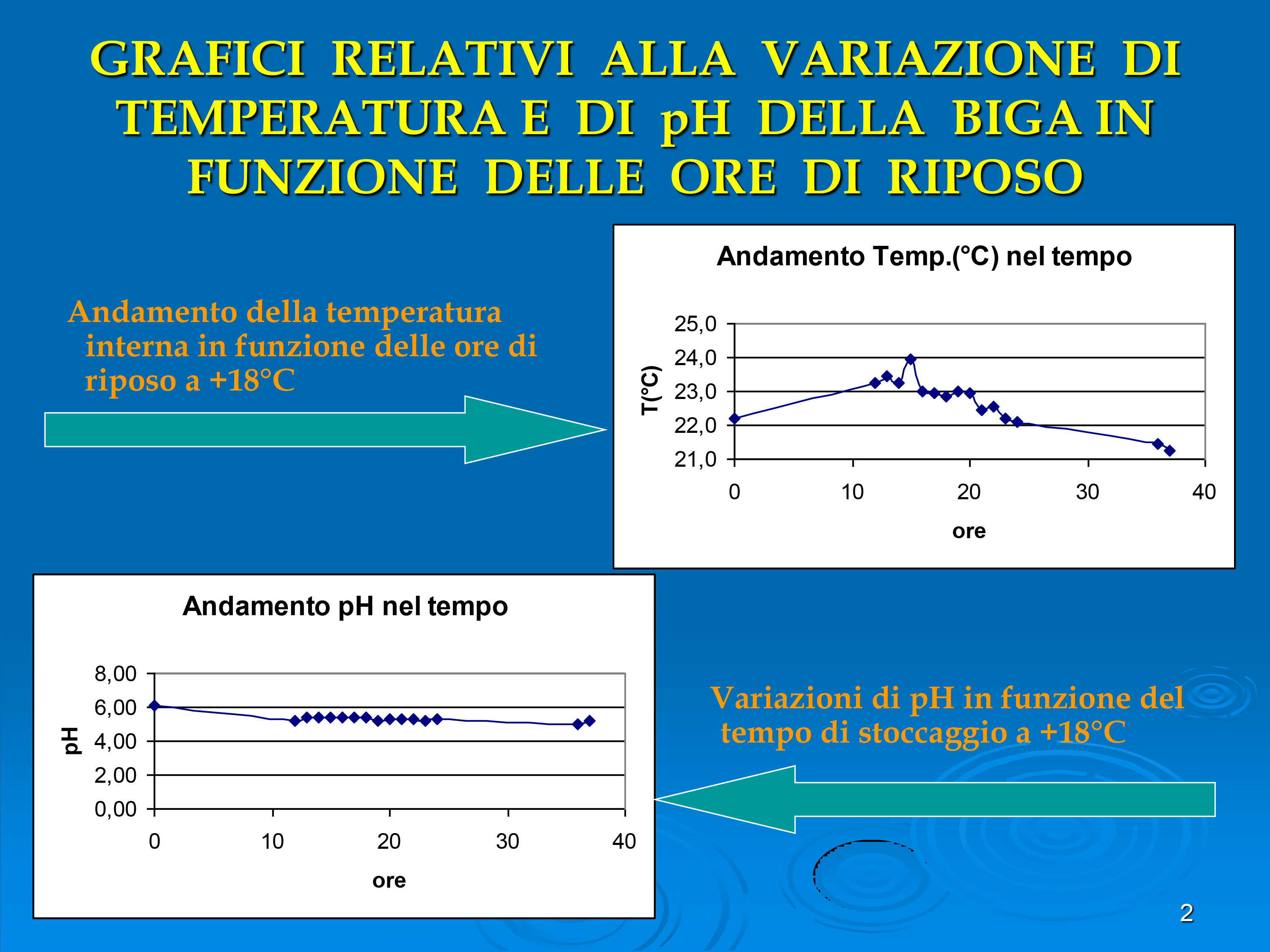 GRAFICI RELATIVI ALLA VARIAZIONE DI TEMPERATURA E DI pH DELLA BIGA IN FUNZIONE DELLE ORE DI RIPOSO

Andamento della temperatura interna in funzione delle ore di riposo a +18°C

Andamento Temp.(°C) nel tempo

T(°C)

25,0
24,0
23,0
22,0
21,0

0 10 20 30 40

ore

Andamento pH nel tempo

pH

8,00
6,00
4,00
2,00
0,00

0 10 20 30 40

ore

Variazioni di pH in funzione del tempo di stoccaggio a +18°C

2